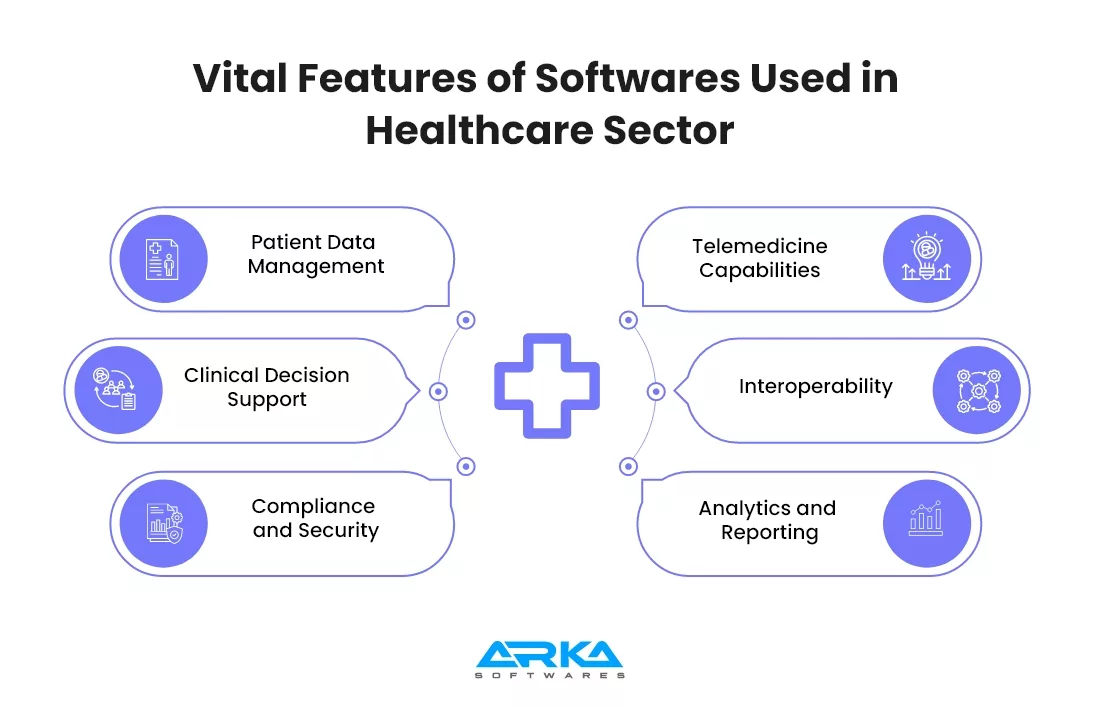 Vital Features of Softwares Used in Healthcare Sector

Patient Data Management

Clinical Decision Support

Compliance and Security

Telemedicine Capabilities

Interoperability

Analytics and Reporting

ARKA
SOFTWARES